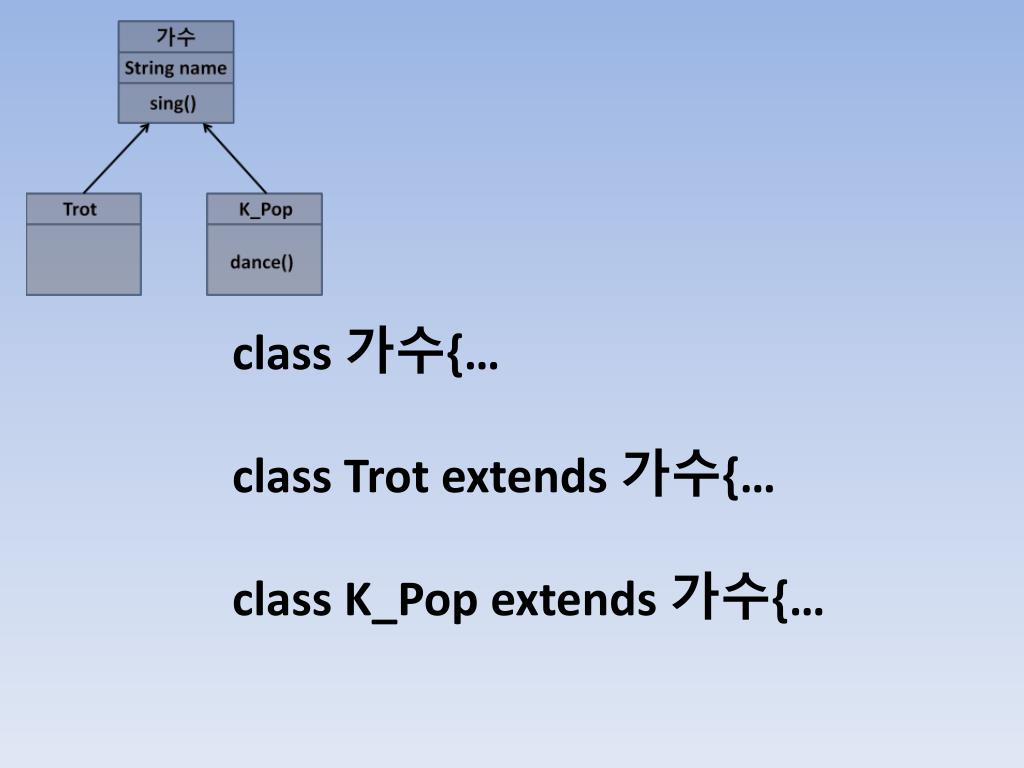 가수
String name
sing()

Trot

K_Pop
dance()

class 가수{…

class Trot extends 가수{…

class K_Pop extends 가수{…